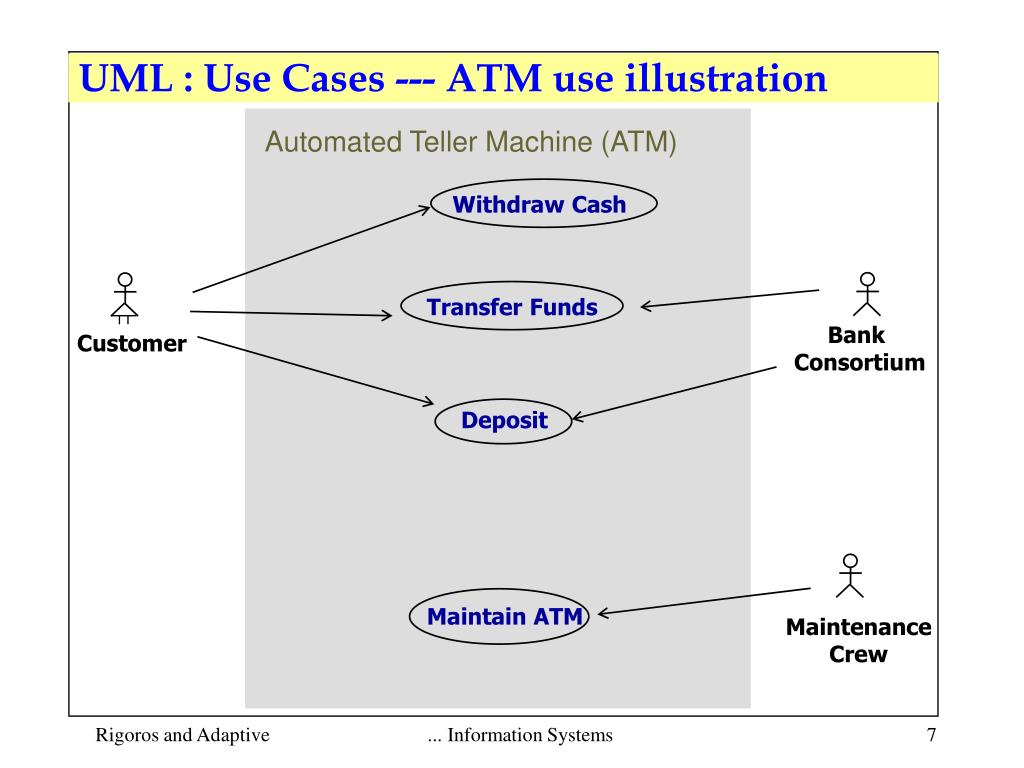 UML : Use Cases --- ATM use illustration

Automated Teller Machine (ATM)

Withdraw Cash

Transfer Funds

Deposit

Maintain ATM

Customer

Bank Consortium

Maintenance Crew

Rigoros and Adaptive

... Information Systems

7